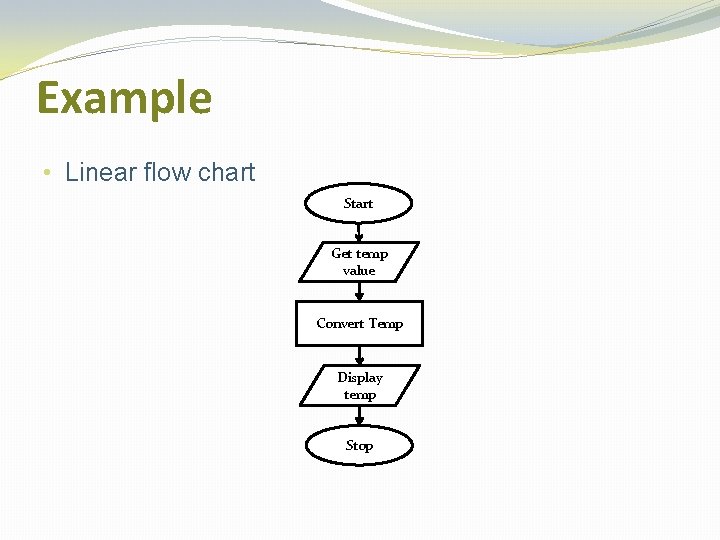 Example

• Linear flow chart

Start

Get temp value

Convert Temp

Display temp

Stop